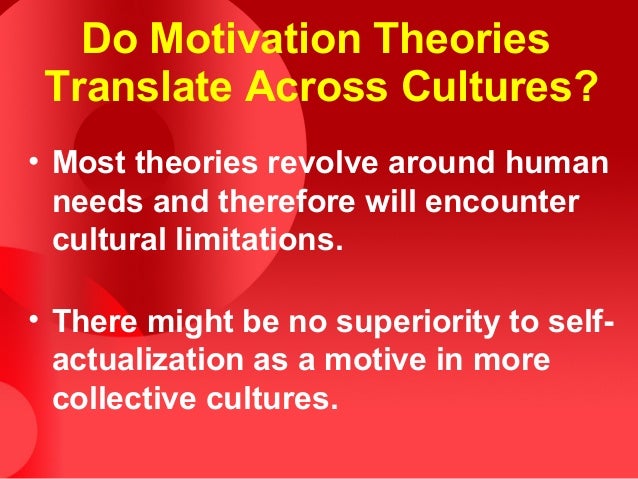 Do Motivation Theories Translate Across Cultures?

• Most theories revolve around human needs and therefore will encounter cultural limitations.

• There might be no superiority to self-actualization as a motive in more collective cultures.